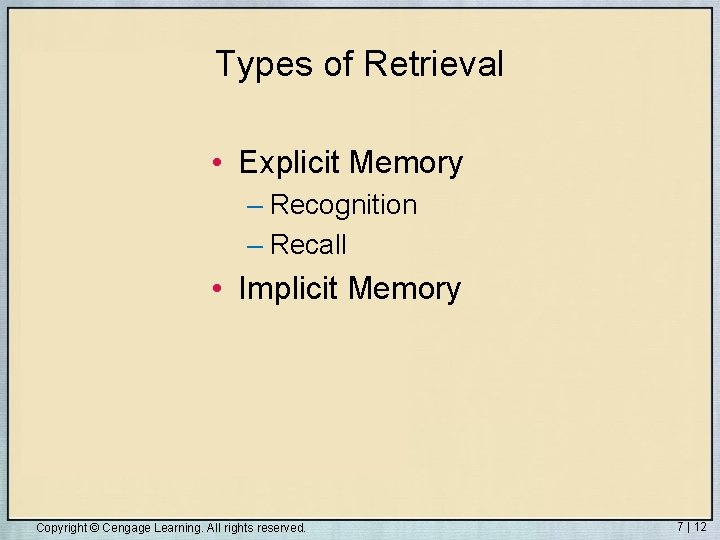 Types of Retrieval

• Explicit Memory
– Recognition
– Recall
• Implicit Memory

Copyright © Cengage Learning. All rights reserved.

7 | 12